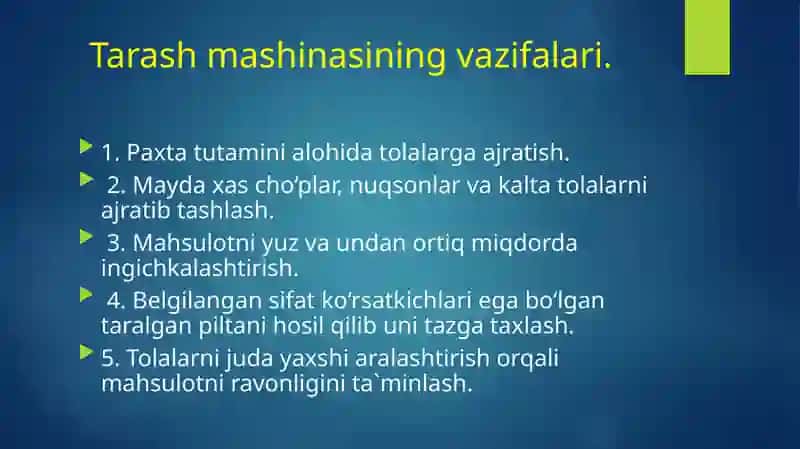 Tarash mashinasining vazifalari.

1. Paxta tutamini alohida tolalarga ajratish.

2. Mayda xas cho’plar, nuqsonlar va kalta tolalarni ajratib tashlash.

3. Mahsulotni yuz va undan ortiq miqdorda ingichkalashtirish.

4. Belgilangan sifat ko‘rsatkichlari ega bo‘lgan taralgan piltani hosil qilib uni tazga taxlash.

5. Tolalarni juda yaxshi aralashtirish orqali mahsulotni ravonligini ta`minlash.